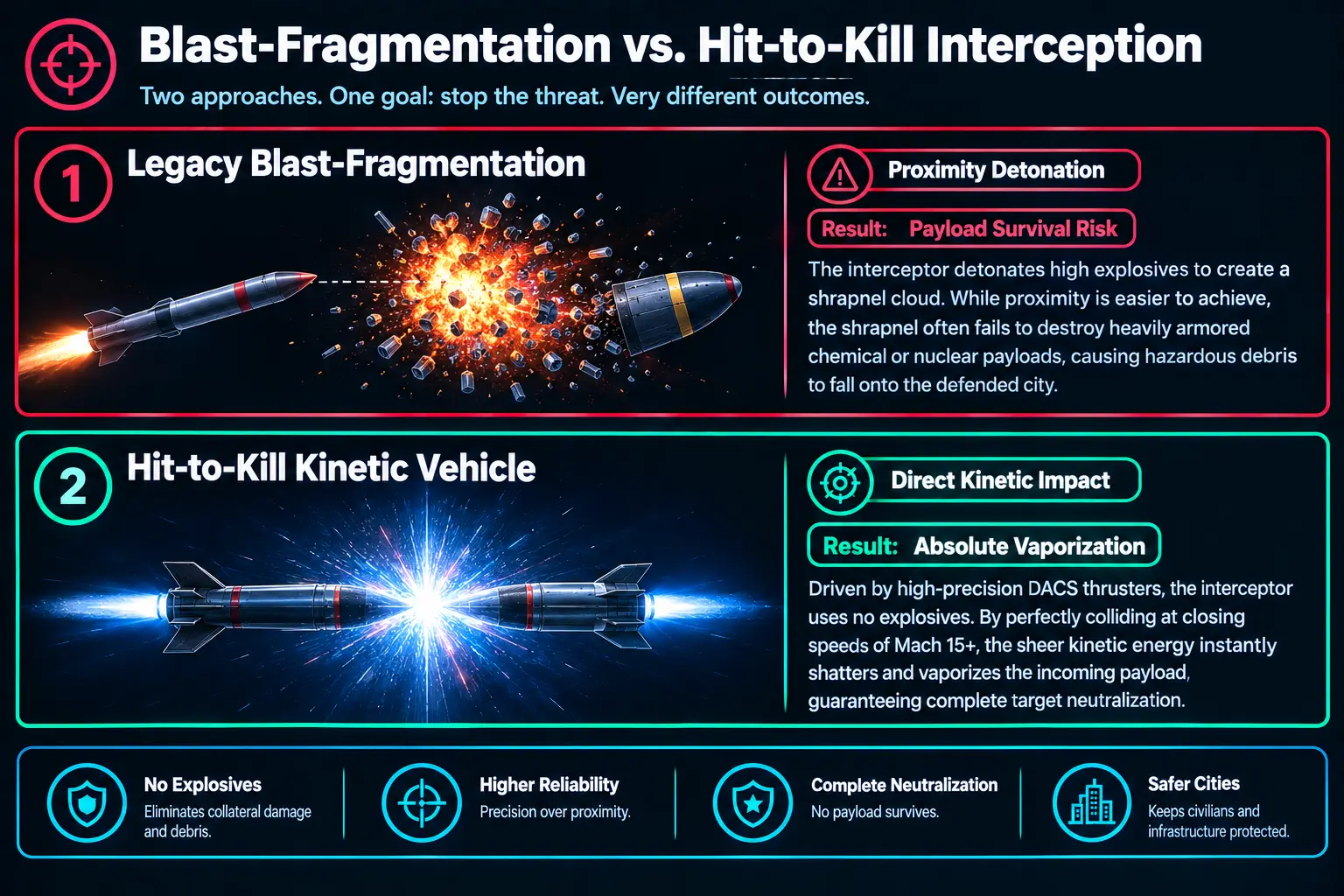 Blast-Fragmentation vs. Hit-to-Kill Interception

Two approaches. One goal: stop the threat. Very different outcomes.

1 Legacy Blast-Fragmentation

Proximity Detonation

Result: Payload Survival Risk

The interceptor detonates high explosives to create a shrapnel cloud. While proximity is easier to achieve, the shrapnel often fails to destroy heavily armored chemical or nuclear payloads, causing hazardous debris to fall onto the defended city.

2 Hit-to-Kill Kinetic Vehicle

Direct Kinetic Impact

Result: Absolute Vaporization

Driven by high-precision DACS thrusters, the interceptor uses no explosives. By perfectly colliding at closing speeds of Mach 15+, the sheer kinetic energy instantly shatters and vaporizes the incoming payload, guaranteeing complete target neutralization.

No Explosives
Eliminates collateral damage and debris.

Higher Reliability
Precision over proximity.

Complete Neutralization
No payload survives.

Safer Cities
Keeps civilians and infrastructure protected.